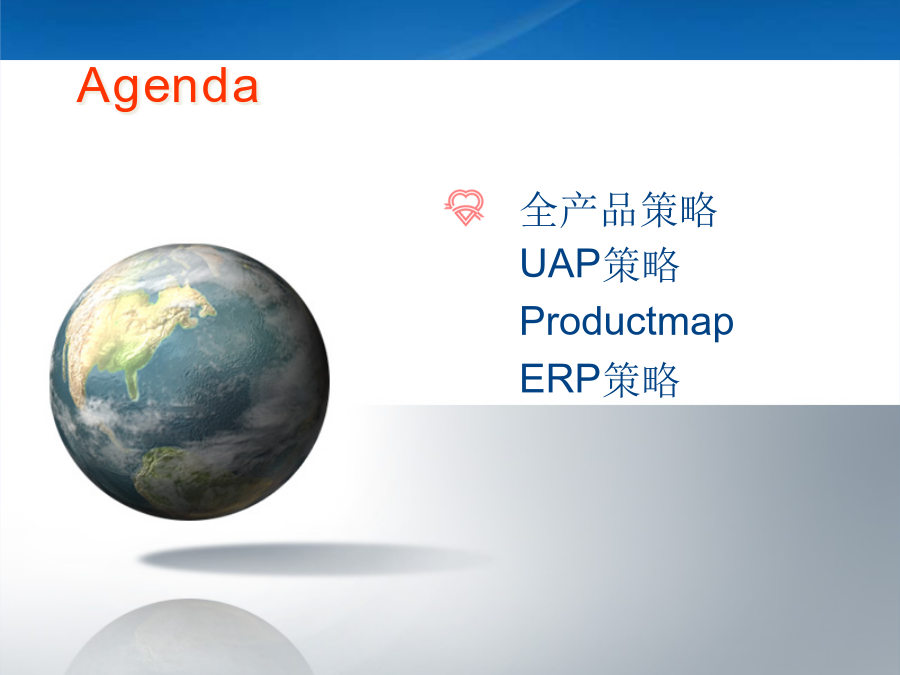 Agenda

全产品策略
UAP策略
Productmap
ERP策略